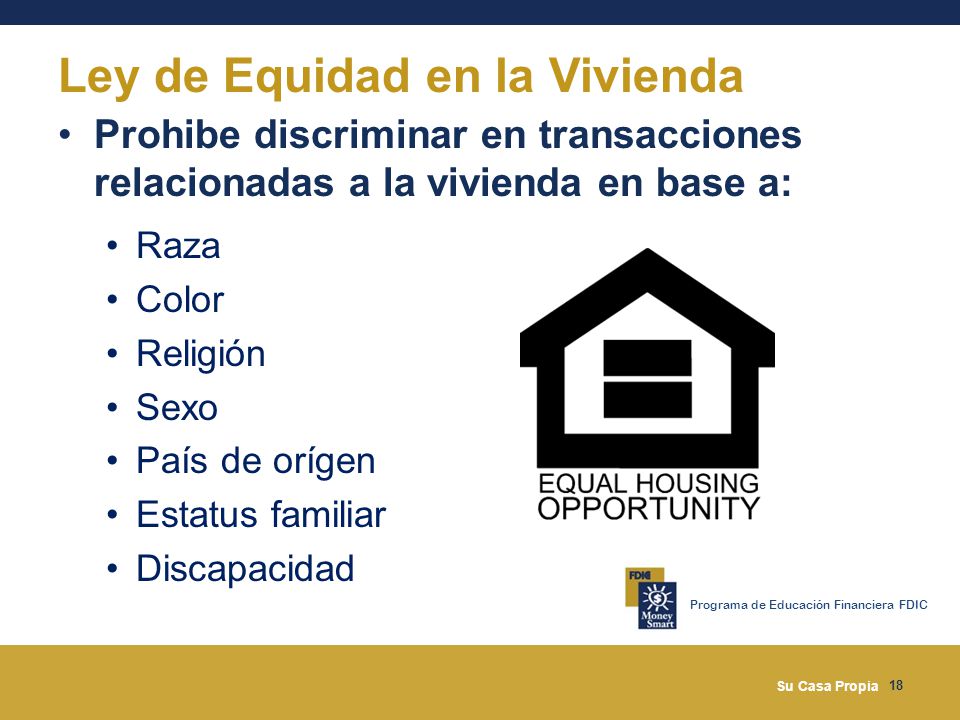 Ley de Equidad en la Vivienda

• Prohibe discriminar en transacciones relacionadas a la vivienda en base a:

• Raza
• Color
• Religión
• Sexo
• País de orígen
• Estatus familiar
• Discapacidad

EQUAL HOUSING OPPORTUNITY

FDIC
Money Smart
Programa de Educación Financiera FDIC

Su Casa Propia 18